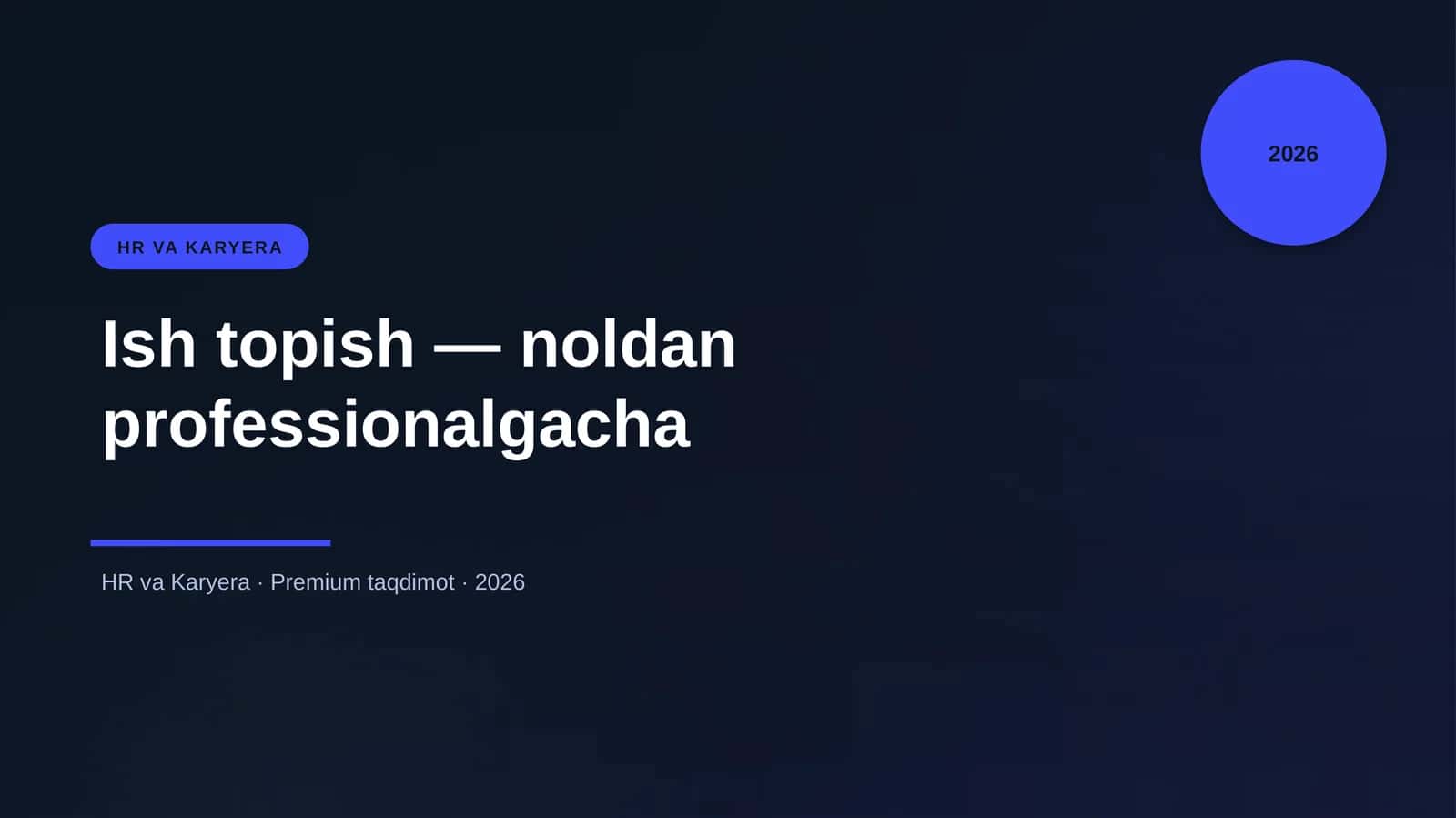 2026

HR VA KARYERA

Ish topish — noldan professionalgacha

HR va Karyera · Premium taqdimot · 2026